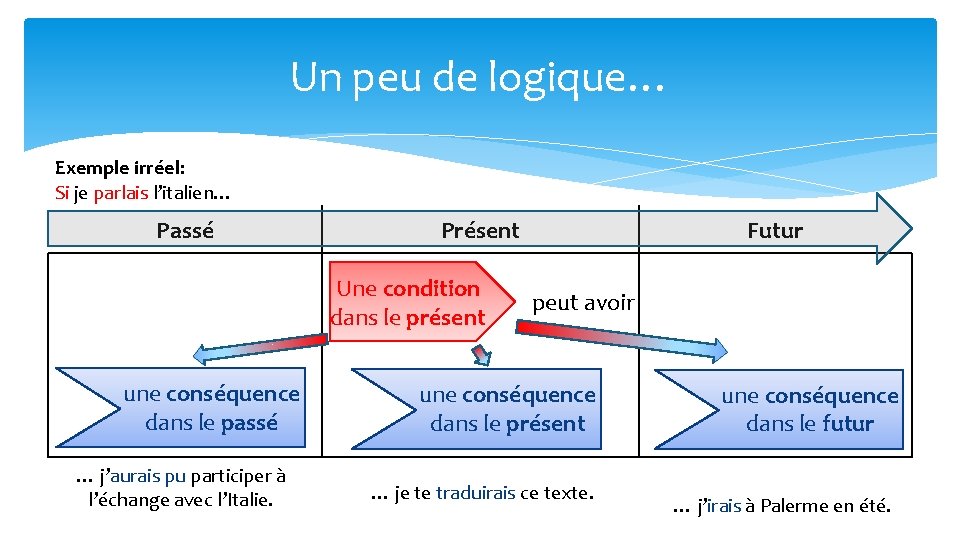 Un peu de logique…

Exemple irréel:
Si je parlais l'italien…

Passé

Présent

Futur

Une condition dans le présent

peut avoir

une conséquence dans le passé

une conséquence dans le présent

une conséquence dans le futur

… j'aurais pu participer à l'échange avec l'Italie.

… je te traduirais ce texte.

… j'irais à Palerme en été.